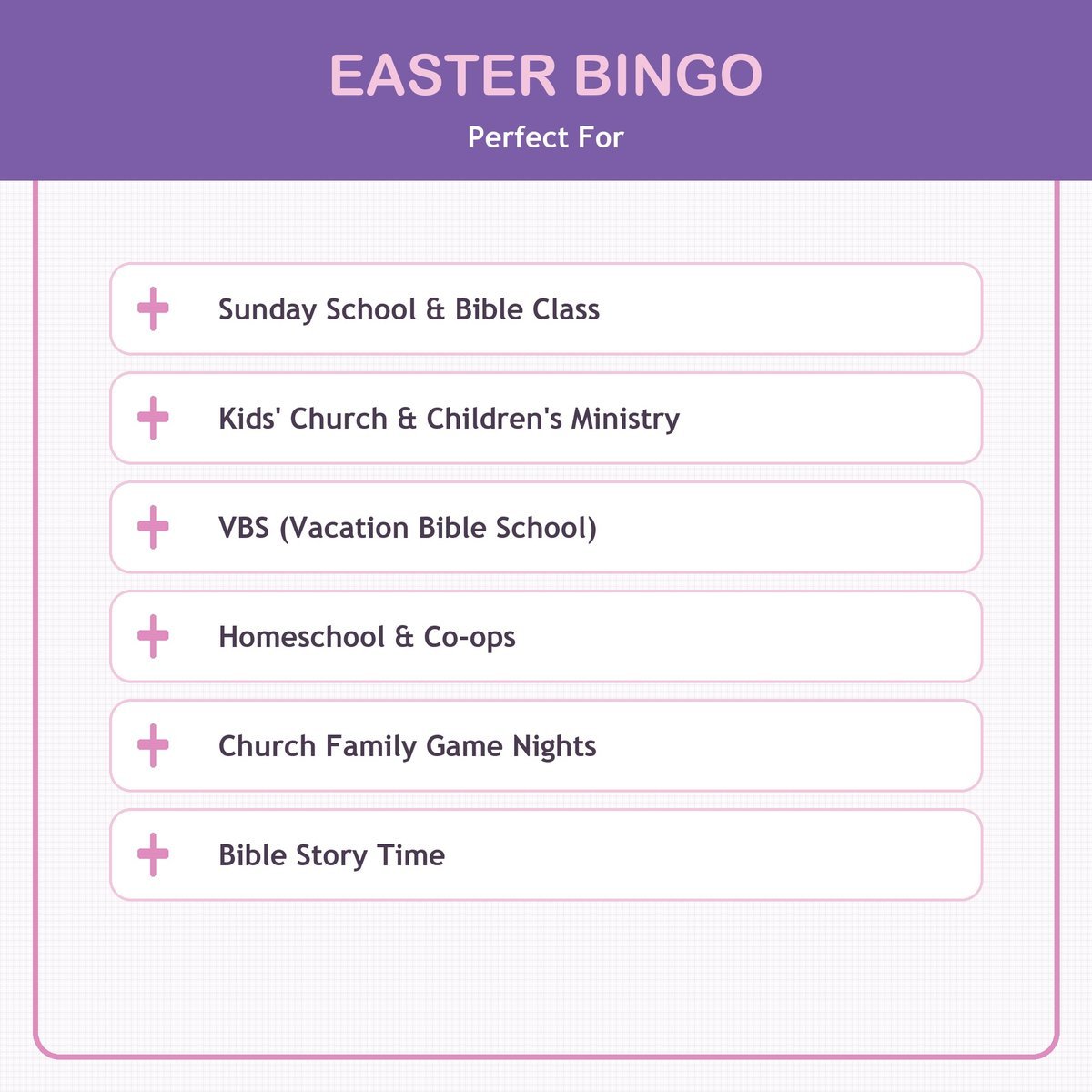 EASTER BINGO

Perfect For

Sunday School & Bible Class

Kids' Church & Children's Ministry

VBS (Vacation Bible School)

Homeschool & Co-ops

Church Family Game Nights

Bible Story Time